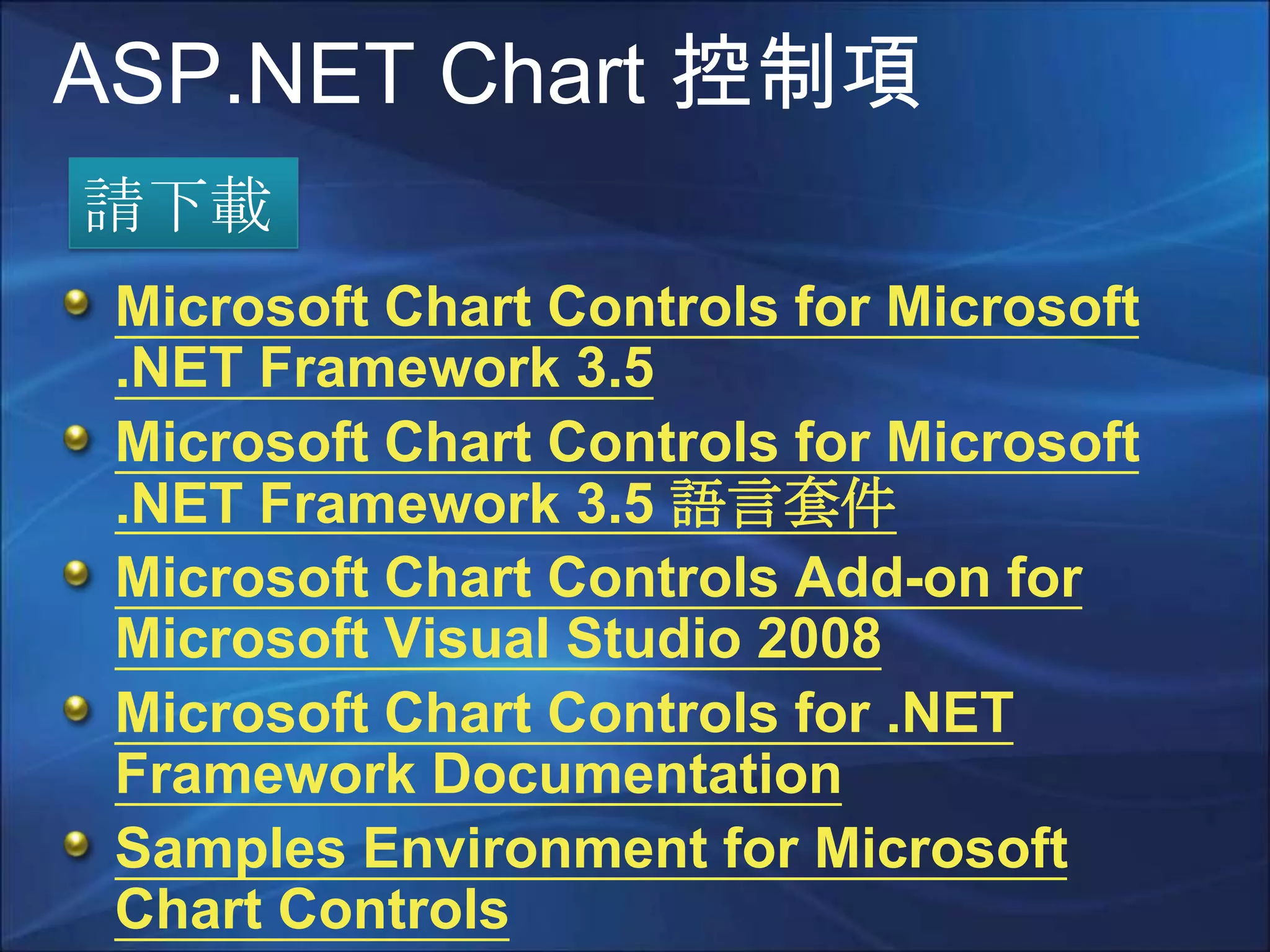 ASP.NET Chart 控制項

請下載

Microsoft Chart Controls for Microsoft .NET Framework 3.5

Microsoft Chart Controls for Microsoft .NET Framework 3.5 語言套件

Microsoft Chart Controls Add-on for Microsoft Visual Studio 2008

Microsoft Chart Controls for .NET Framework Documentation

Samples Environment for Microsoft Chart Controls